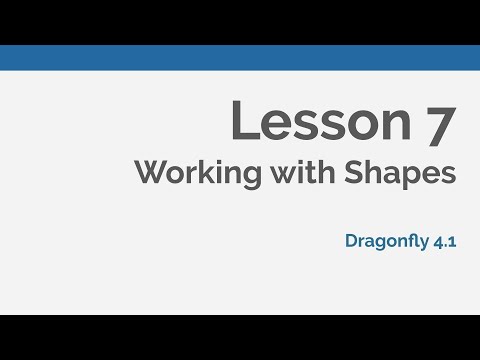 Lesson 7
Working with Shapes

Dragonfly 4.1